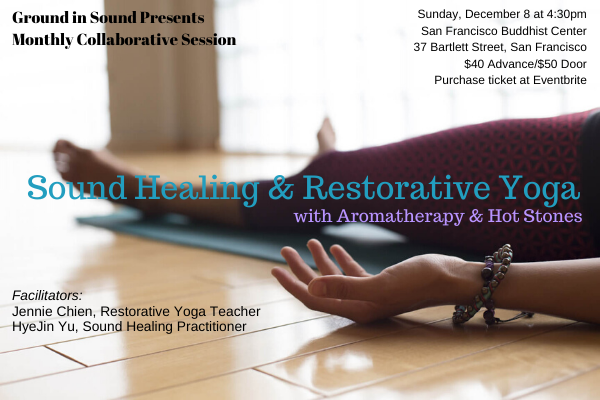 Ground in Sound Presents
Monthly Collaborative Session

Sunday, December 8 at 4:30pm
San Francisco Buddhist Center
37 Bartlett Street, San Francisco
$40 Advance/$50 Door
Purchase ticket at Eventbrite

Sound Healing & Restorative Yoga
with Aromatherapy & Hot Stones

Facilitators:
Jennie Chien, Restorative Yoga Teacher
HyeJin Yu, Sound Healing Practitioner